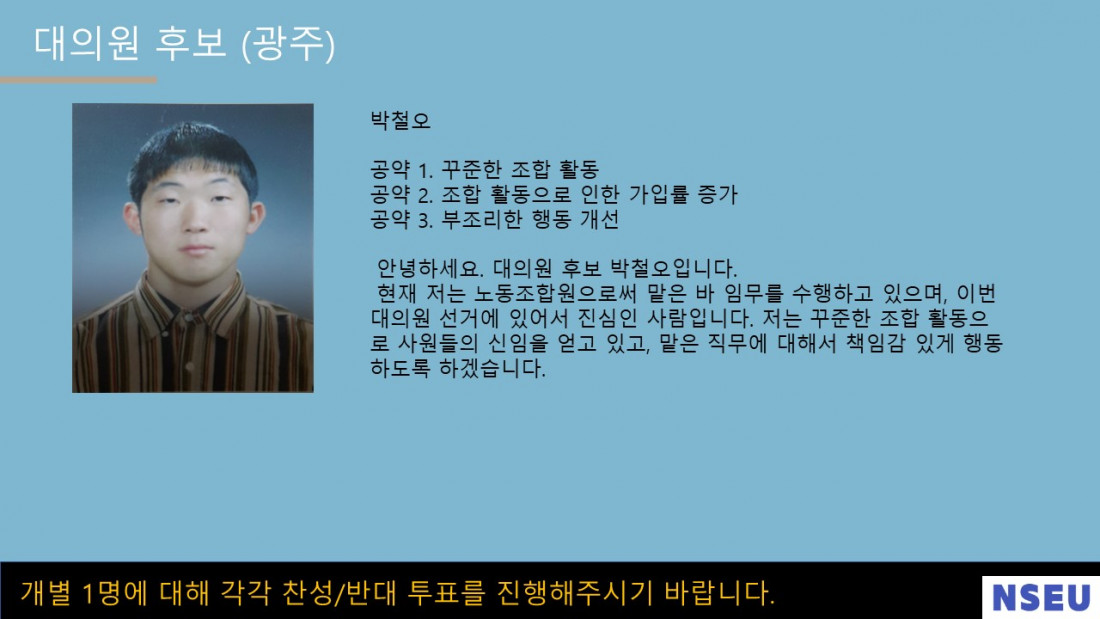 대의원 후보 (광주)

박철오

공약 1. 꾸준한 조합 활동
공약 2. 조합 활동으로 인한 가입률 증가
공약 3. 부조리한 행동 개선

안녕하세요. 대의원 후보 박철오입니다.
현재 저는 노동조합원으로써 맡은 바 임무를 수행하고 있으며, 이번 대의원 선거에 있어서 진심인 사람입니다. 저는 꾸준한 조합 활동으로 사원들의 신임을 얻고 있고, 맡은 직무에 대해서 책임감 있게 행동하도록 하겠습니다.

개별 1명에 대해 각각 찬성/반대 투표를 진행해주시기 바랍니다.

NSEU